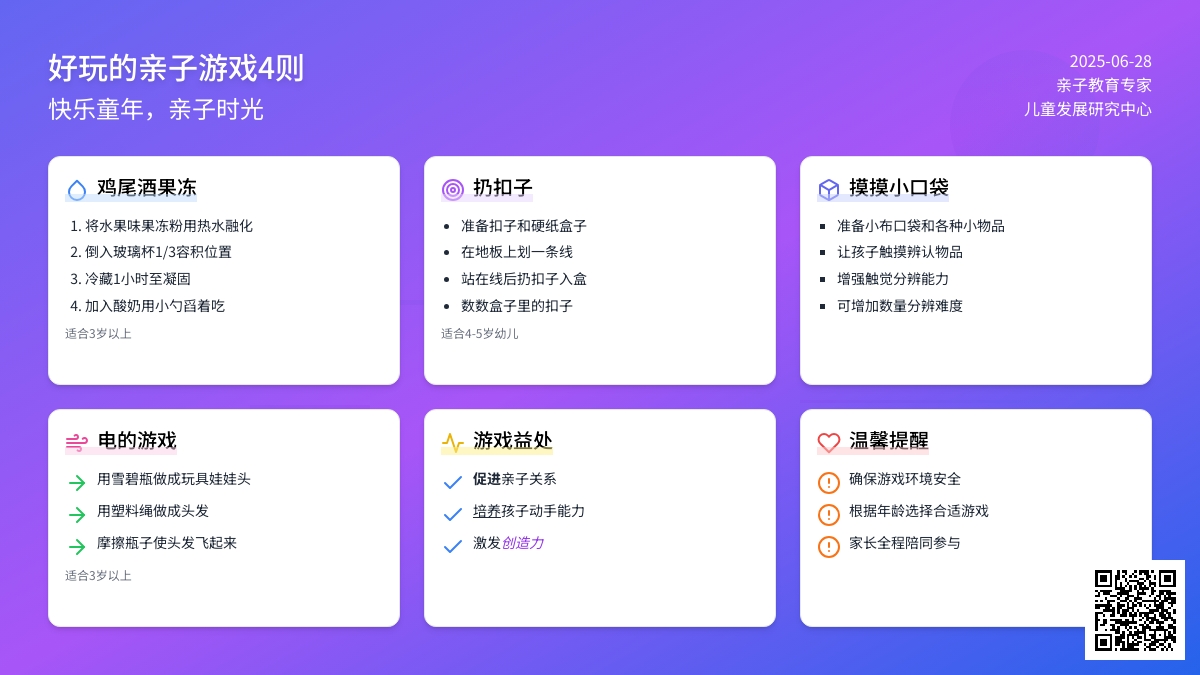 好玩的亲子游戏4则
快乐童年，亲子时光

2025-06-28
亲子教育专家
儿童发展研究中心

鸡尾酒果冻

1. 将水果味果冻粉用热水融化
2. 倒入玻璃杯1/3容积位置
3. 冷藏1小时至凝固
4. 加入酸奶用小勺舀着吃

适合3岁以上

扔扣子

- 准备扣子和硬纸盒子
- 在地板上划一条线
- 站在线后扔扣子入盒
- 数数盒子里的扣子

适合4-5岁幼儿

摸摸小口袋

- 准备小布口袋和各种小物品
- 让孩子触摸辨认物品
- 增强触觉分辨能力
- 可增加数量分辨难度

电的游戏

用雪碧瓶做成玩具娃娃头
用塑料绳做成头发
摩擦瓶子使头发飞起来

适合3岁以上

游戏益处

促进亲子关系
培养孩子动手能力
激发创造力

温馨提醒

确保游戏环境安全
根据年龄选择合适游戏
家长全程陪同参与